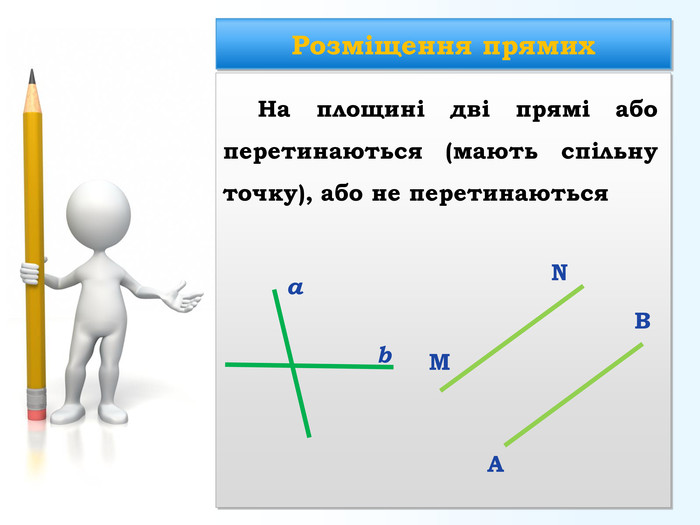 Розміщення прямих

На площині дві прямі або перетинаються (мають спільну точку), або не перетинаються

a
b
N
M
B
A